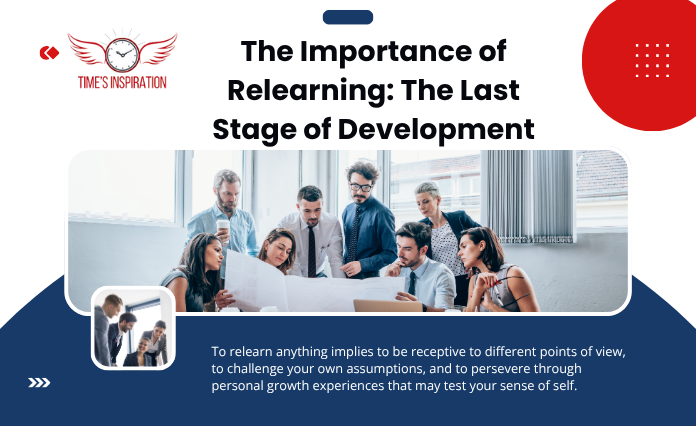 TIME'S INSPIRATION

The Importance of Relearning: The Last Stage of Development

To relearn anything implies to be receptive to different points of view, to challenge your own assumptions, and to persevere through personal growth experiences that may test your sense of self.